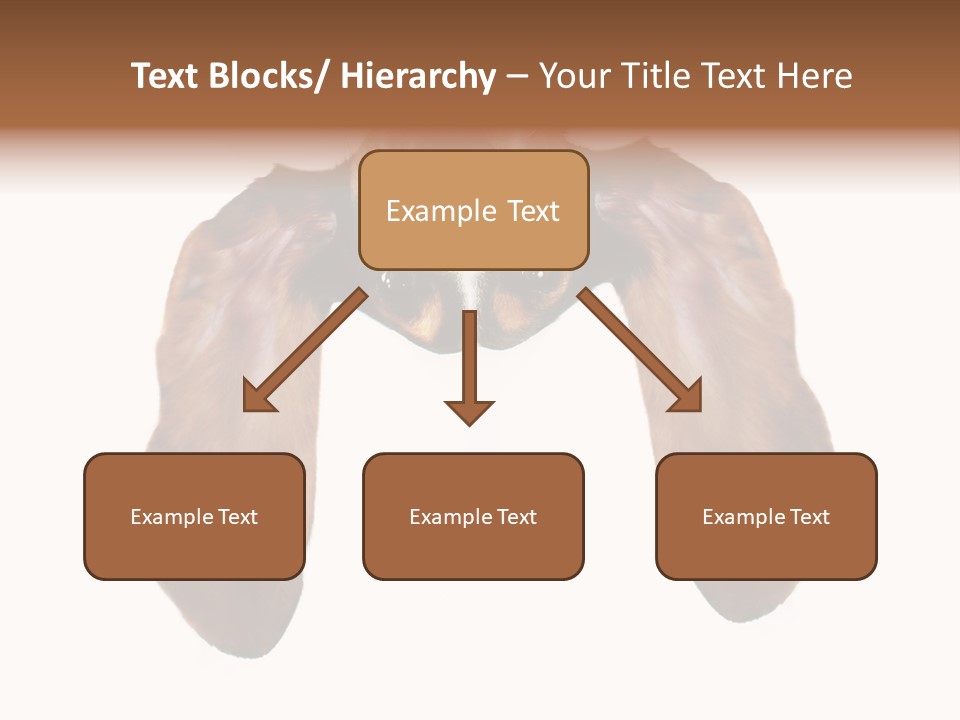 Text Blocks/ Hierarchy – Your Title Text Here

Example Text

Example Text

Example Text

Example Text